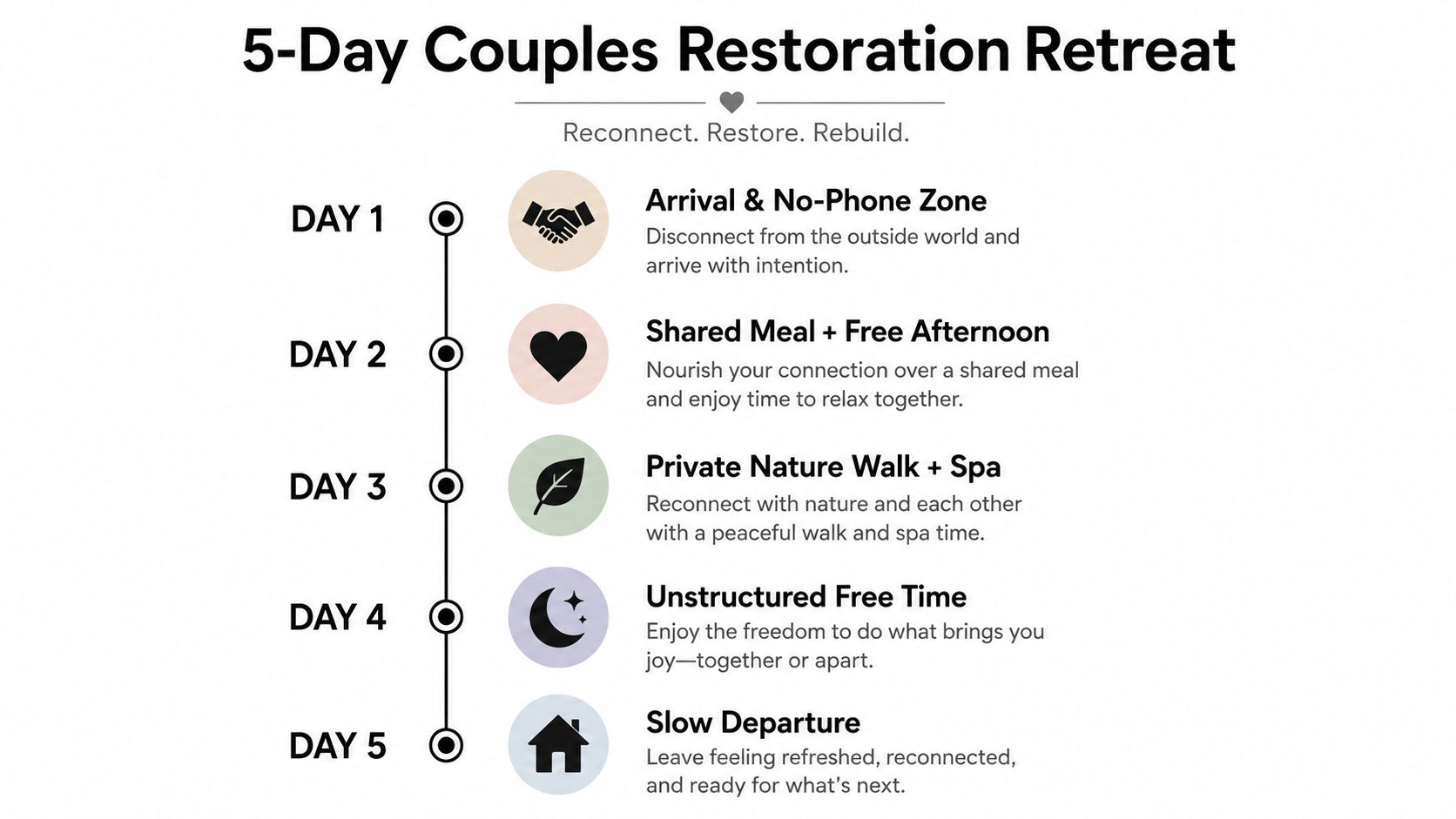 5-Day Couples Restoration Retreat

Reconnect. Restore. Rebuild.

DAY 1

Arrival & No-Phone Zone
Disconnect from the outside world and arrive with intention.

DAY 2

Shared Meal + Free Afternoon
Nourish your connection over a shared meal and enjoy time to relax together.

DAY 3

Private Nature Walk + Spa
Reconnect with nature and each other with a peaceful walk and spa time.

DAY 4

Unstructured Free Time
Enjoy the freedom to do what brings you joy—together or apart.

DAY 5

Slow Departure
Leave feeling refreshed, reconnected, and ready for what's next.